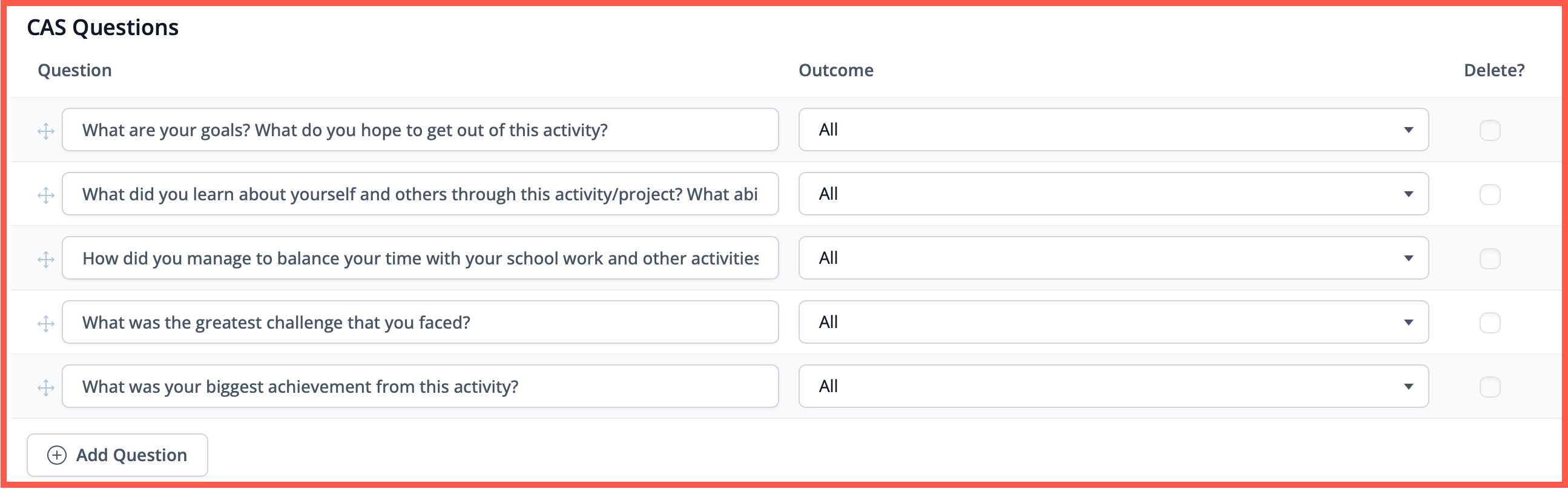 CAS Questions

| Question | Outcome | Delete? |
|---|---|---|
| What are your goals? What do you hope to get out of this activity? | All | |
| What did you learn about yourself and others through this activity/project? What abi | All | |
| How did you manage to balance your time with your school work and other activities | All | |
| What was the greatest challenge that you faced? | All | |
| What was your biggest achievement from this activity? | All | |

Add Question